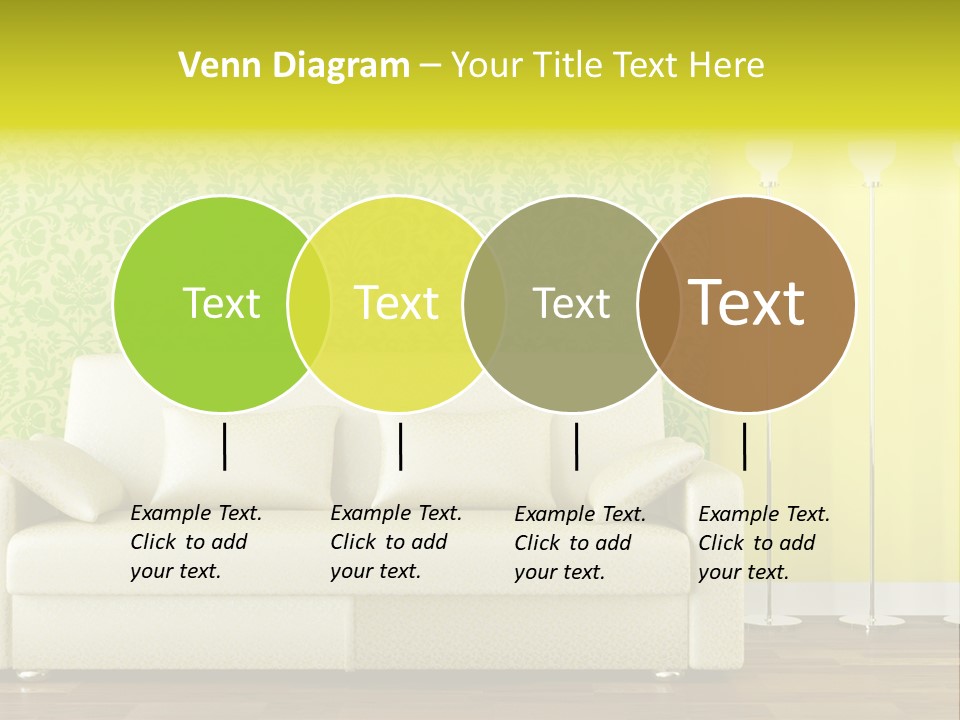 Venn Diagram – Your Title Text Here

Text

Text

Text

Text

Example Text. Click to add your text.

Example Text. Click to add your text.

Example Text. Click to add your text.

Example Text. Click to add your text.